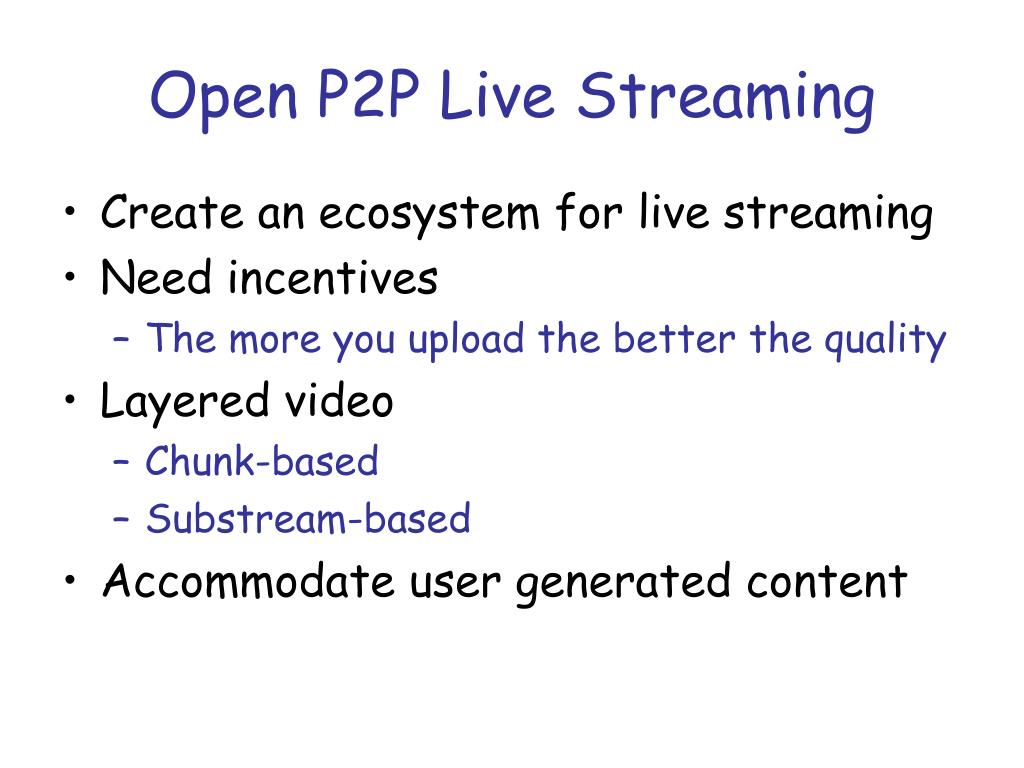 Open P2P Live Streaming

• Create an ecosystem for live streaming
• Need incentives
 – The more you upload the better the quality
• Layered video
 – Chunk-based
 – Substream-based
• Accommodate user generated content